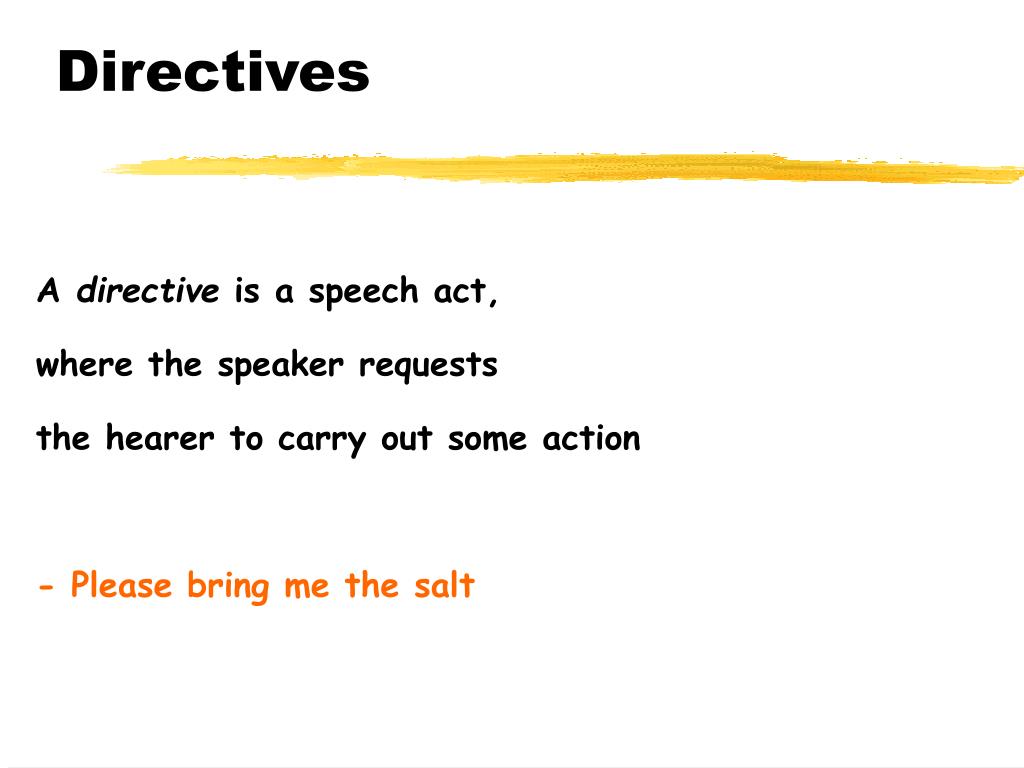 Directives

A directive is a speech act,

where the speaker requests

the hearer to carry out some action

- Please bring me the salt